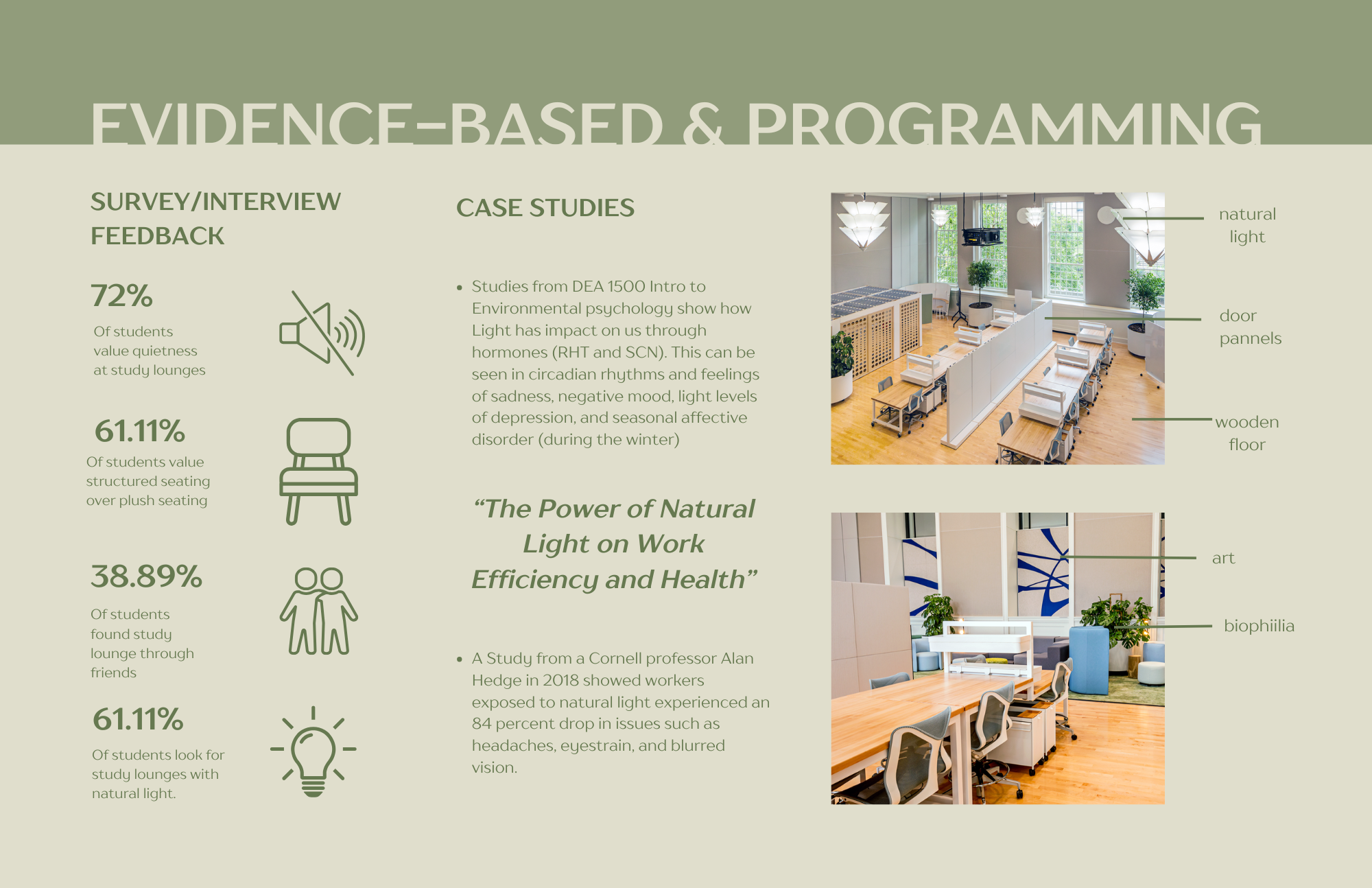 EVIDENCE-BASED & PROGRAMMING

SURVEY/INTERVIEW FEEDBACK

72%
Of students value quietness at study lounges

61.11%
Of students value structured seating over plush seating

38.89%
Of students found study lounge through friends

61.11%
Of students look for study lounges with natural light.

CASE STUDIES

• Studies from DEA 1500 Intro to Environmental psychology show how Light has impact on us through hormones (RHT and SCN). This can be seen in circadian rhythms and feelings of sadness, negative mood, light levels of depression, and seasonal affective disorder (during the winter)

“The Power of Natural Light on Work Efficiency and Health”

• A Study from a Cornell professor Alan Hedge in 2018 showed workers exposed to natural light experienced an 84 percent drop in issues such as headaches, eyestrain, and blurred vision.

natural light

door pannels

wooden floor

art

biophiilia